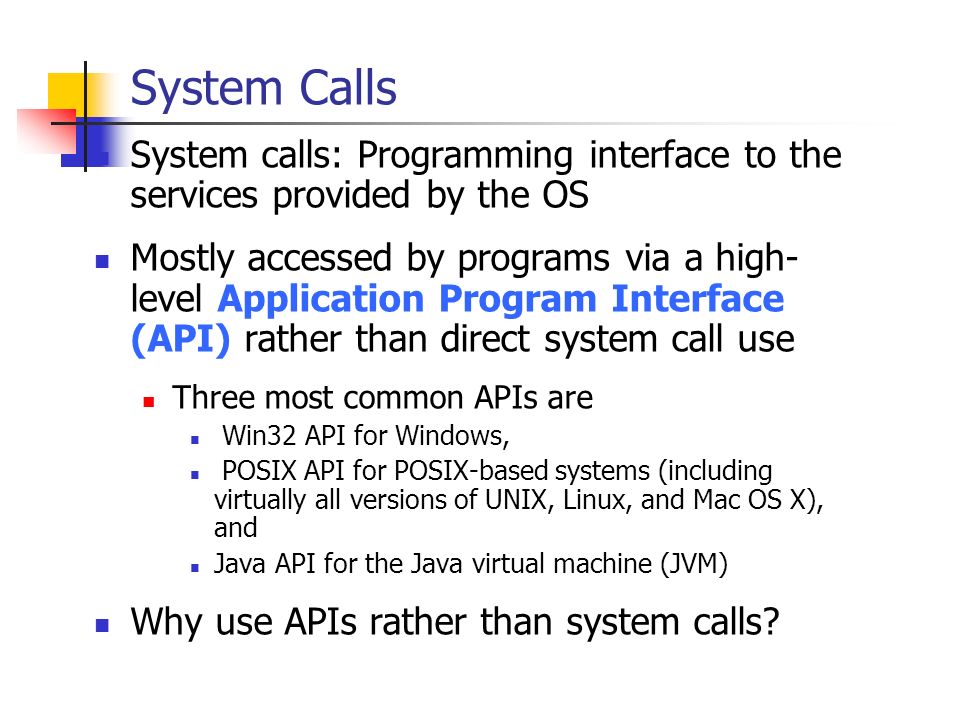 System Calls

System calls: Programming interface to the services provided by the OS

Mostly accessed by programs via a high-level Application Program Interface (API) rather than direct system call use

Three most common APIs are

Win32 API for Windows,

POSIX API for POSIX-based systems (including virtually all versions of UNIX, Linux, and Mac OS X), and

Java API for the Java virtual machine (JVM)

Why use APIs rather than system calls?